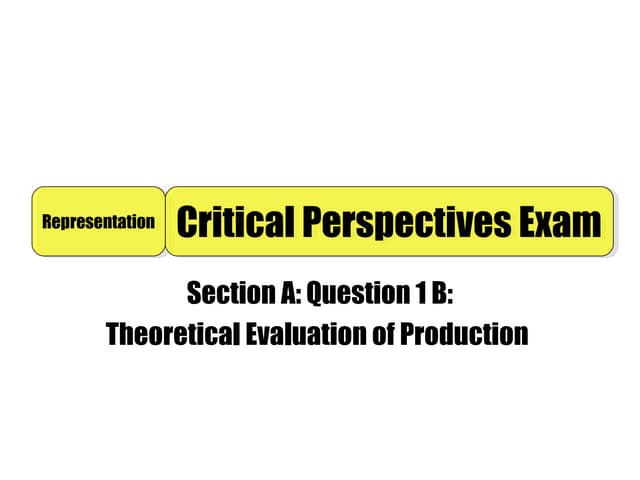 Representation

Critical Perspectives Exam

Section A: Question 1 B:
Theoretical Evaluation of Production